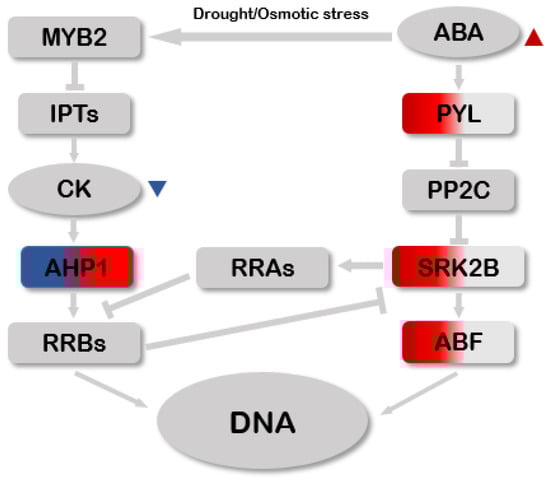 Drought/Osmotic stress

MYB2

ABA

IPTs

PYL

CK

PP2C

AHP1

RRAs

SRK2B

RRBs

ABF

DNA